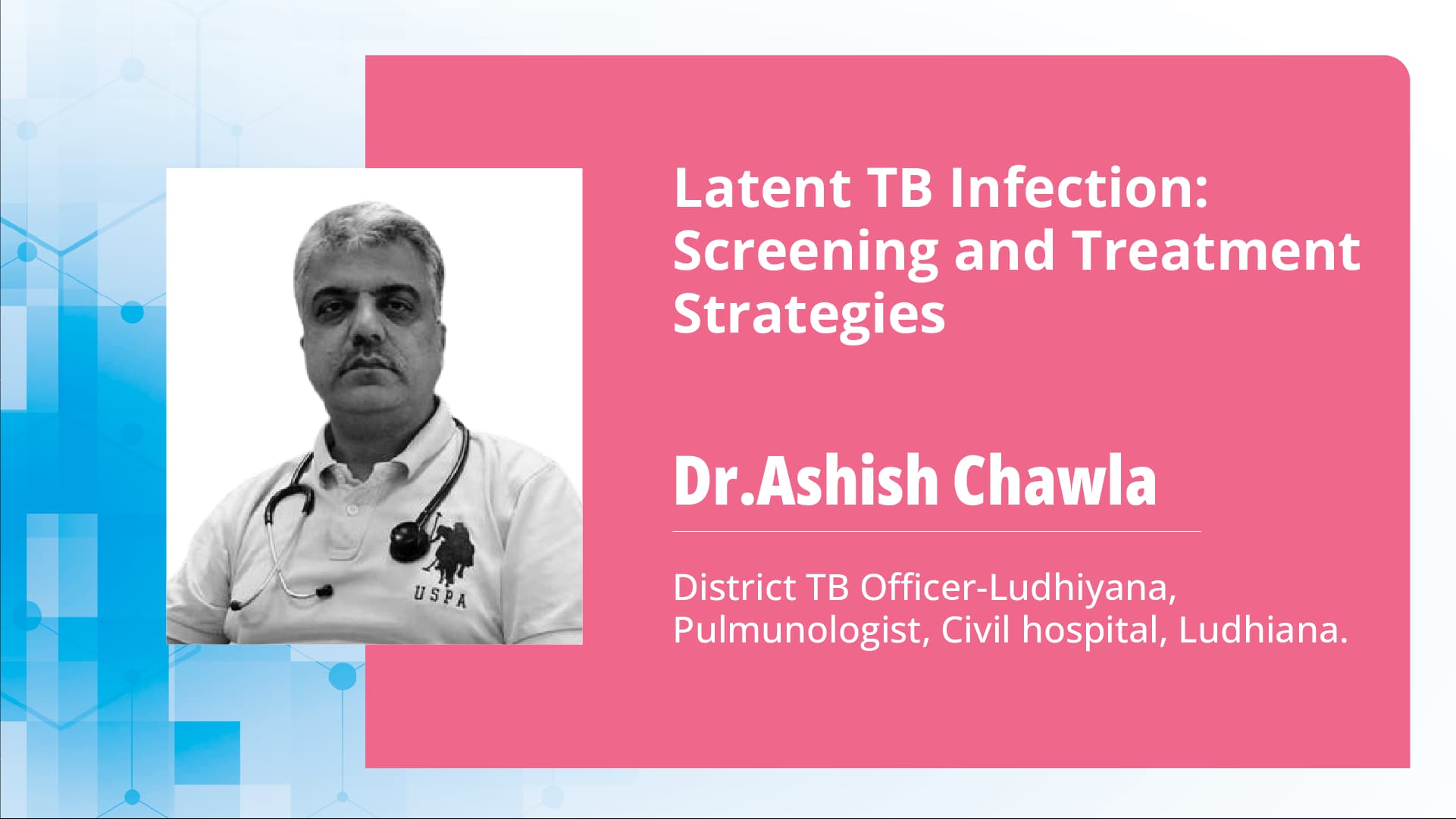 USPA

Latent TB Infection: Screening and Treatment Strategies

Dr.Ashish Chawla

District TB Officer-Ludhiyana, Pulmunologist, Civil hospital, Ludhiana.